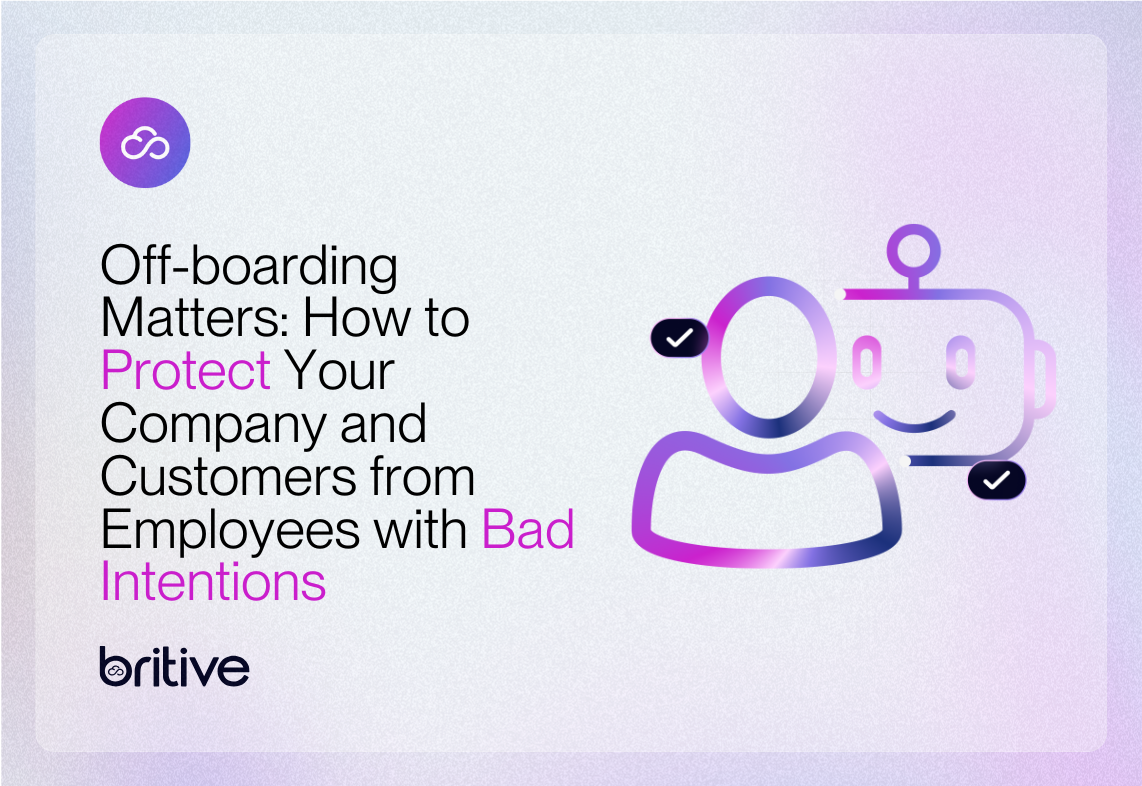 Off-boarding Matters: How to Protect Your Company and Customers from Employees with Bad Intentions

britive